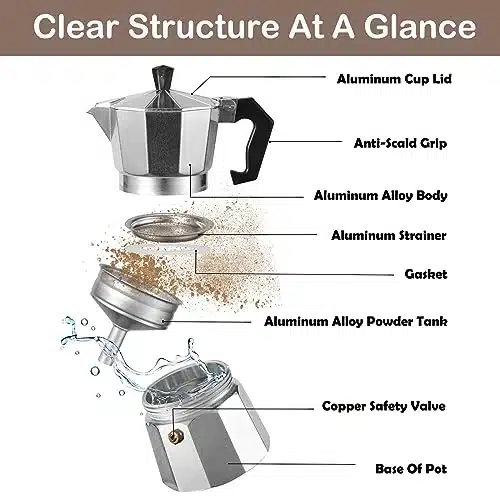 Clear Structure At A Glance

Aluminum Cup Lid

Anti-Scald Grip

Aluminum Alloy Body

Aluminum Strainer

Gasket

Aluminum Alloy Powder Tank

Copper Safety Valve

Base Of Pot